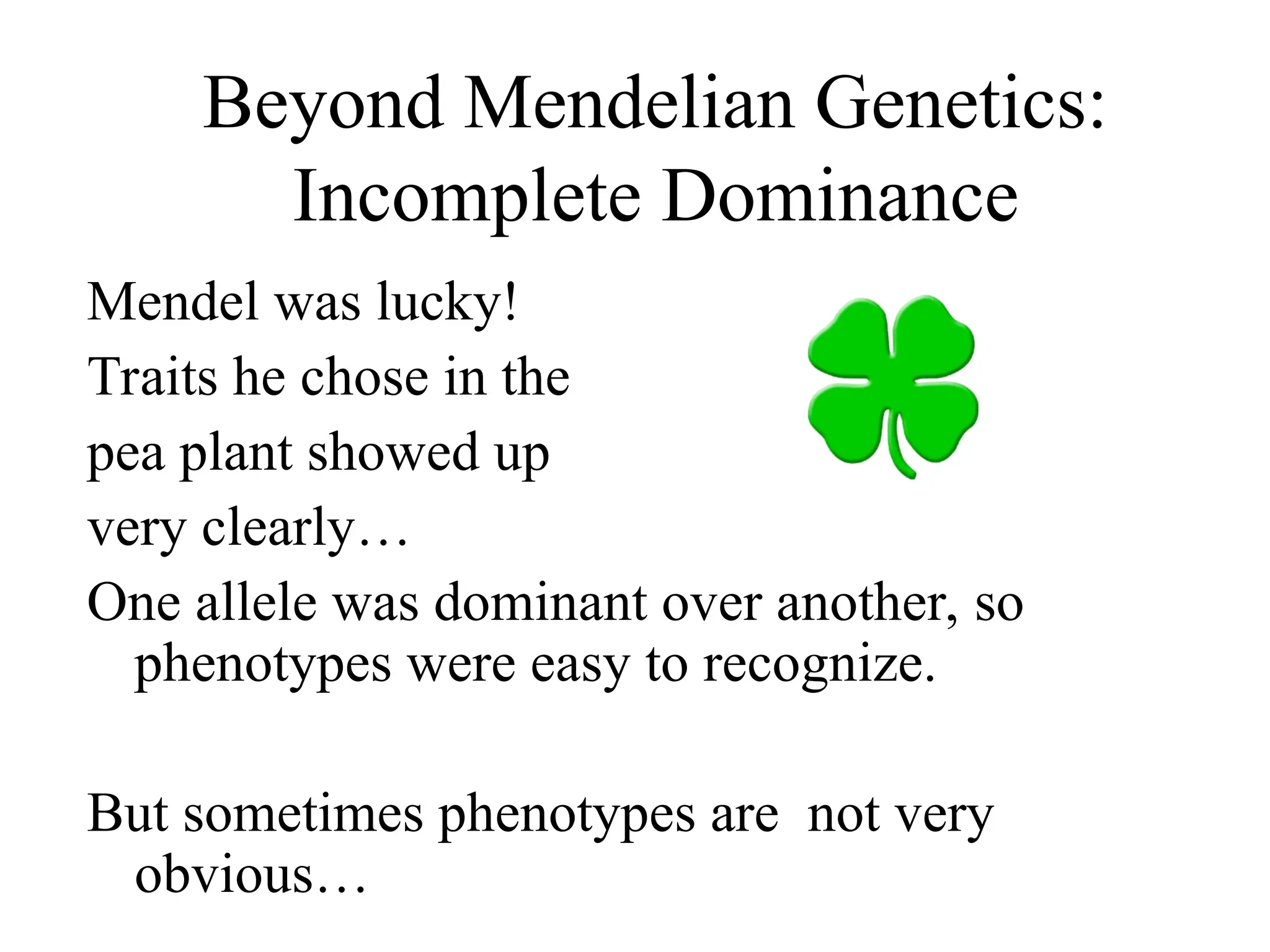 Beyond Mendelian Genetics: Incomplete Dominance

Mendel was lucky!

Traits he chose in the pea plant showed up very clearly…

One allele was dominant over another, so phenotypes were easy to recognize.

But sometimes phenotypes are  not very obvious…